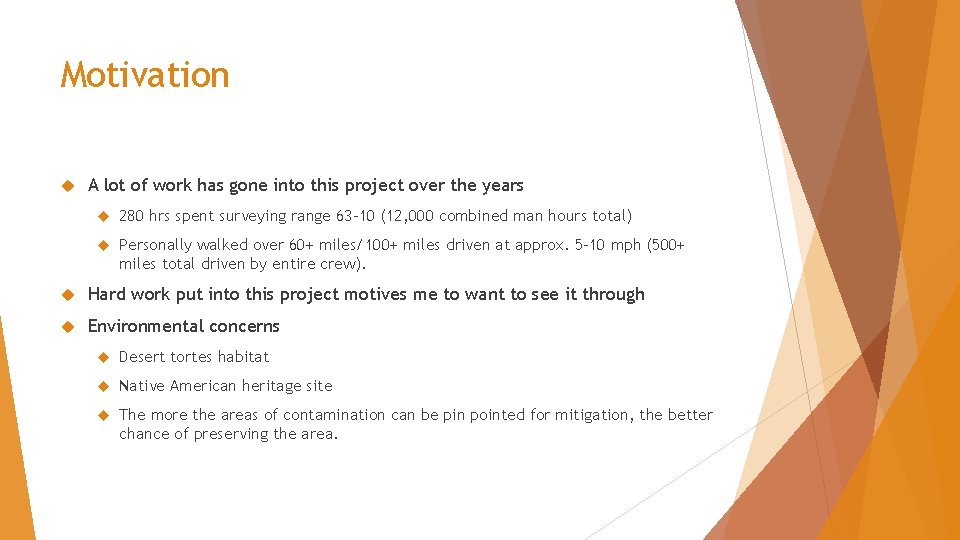 Motivation

A lot of work has gone into this project over the years

280 hrs spent surveying range 63-10 (12,000 combined man hours total)

Personally walked over 60+ miles/100+ miles driven at approx. 5-10 mph (500+ miles total driven by entire crew).

Hard work put into this project motives me to want to see it through

Environmental concerns

Desert tortes habitat

Native American heritage site

The more the areas of contamination can be pin pointed for mitigation, the better chance of preserving the area.